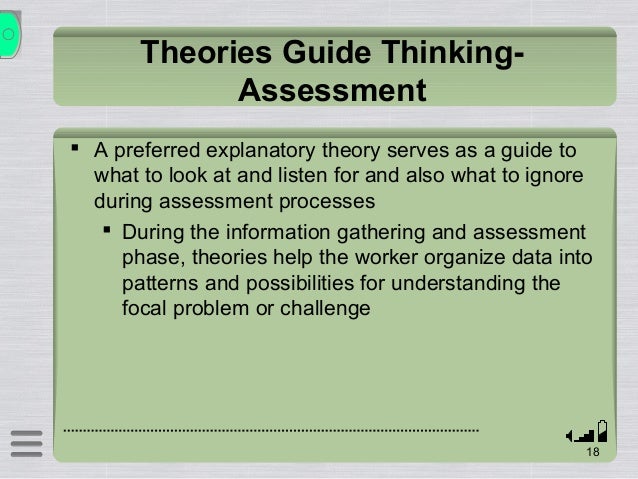 Theories Guide Thinking-Assessment

▪ A preferred explanatory theory serves as a guide to what to look at and listen for and also what to ignore during assessment processes

▪ During the information gathering and assessment phase, theories help the worker organize data into patterns and possibilities for understanding the focal problem or challenge

18